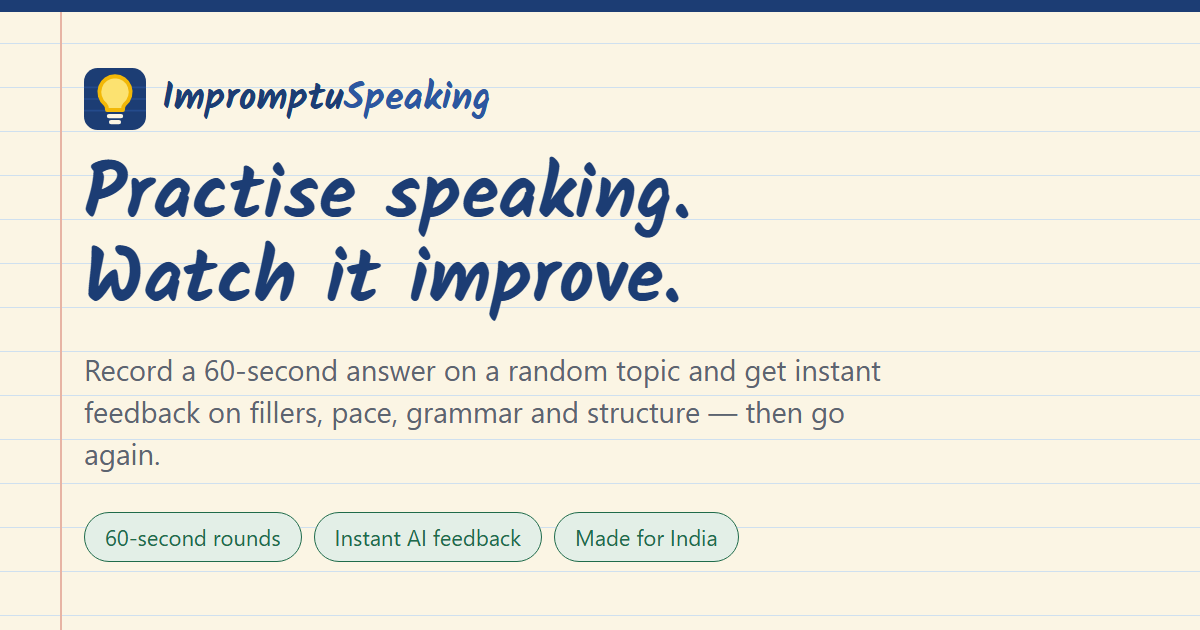 ImpromptuSpeaking

Practise speaking.
Watch it improve.

Record a 60-second answer on a random topic and get instant feedback on fillers, pace, grammar and structure — then go again.

60-second rounds
Instant AI feedback
Made for India